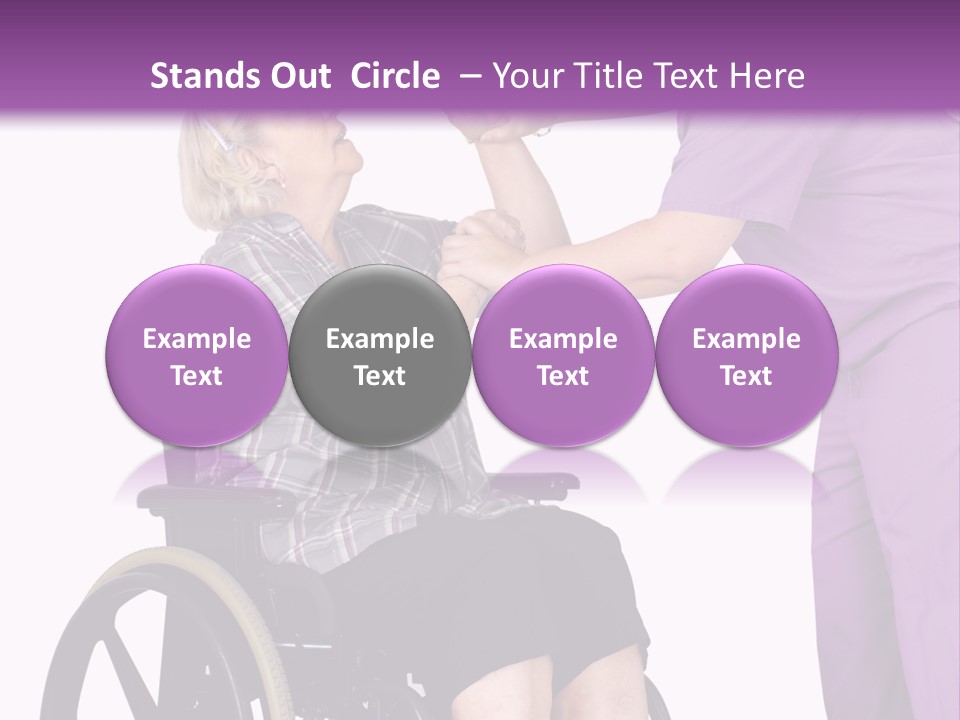 Stands Out Circle – Your Title Text Here

Example Text

Example Text

Example Text

Example Text